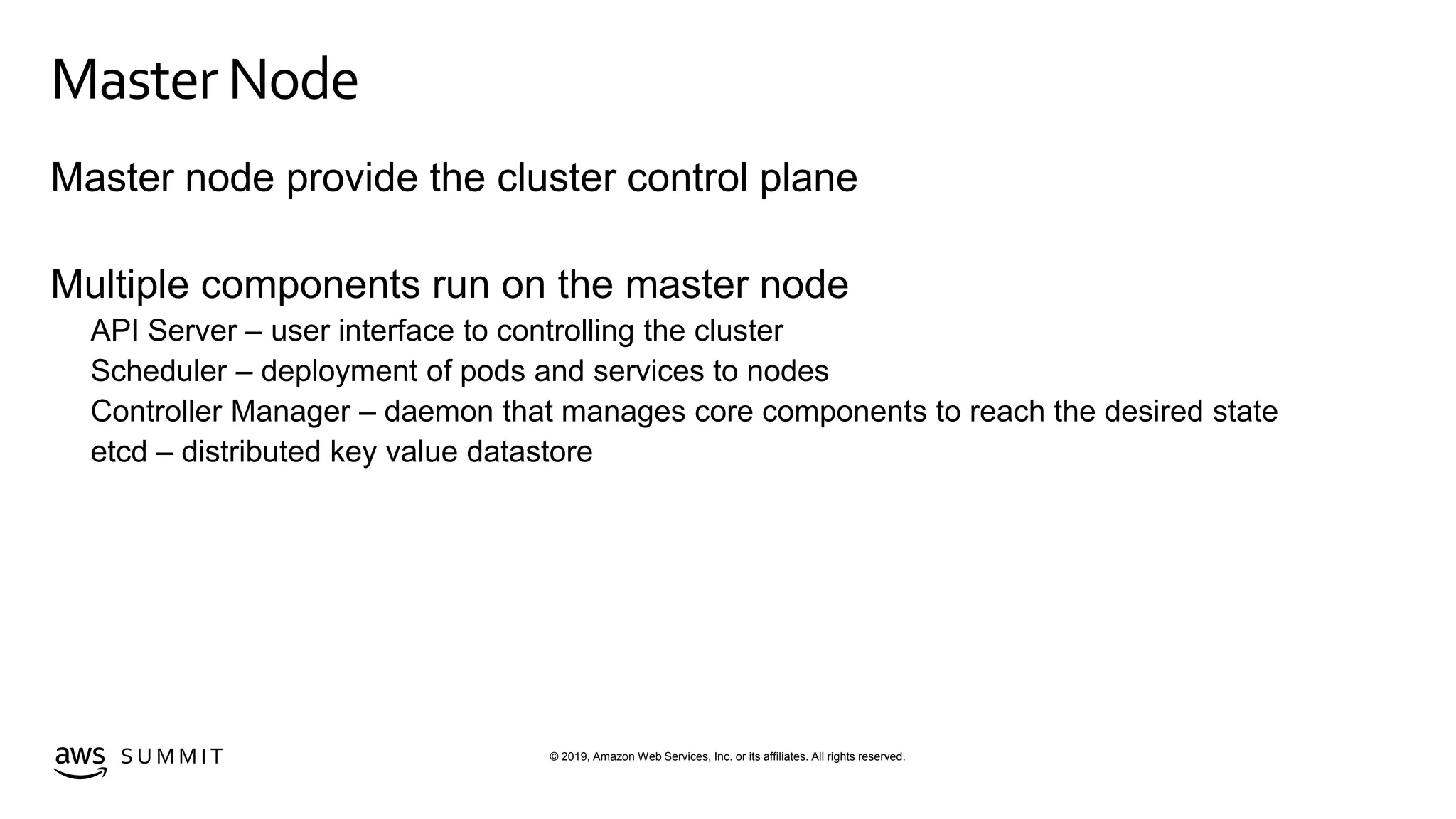 Master Node

Master node provide the cluster control plane

Multiple components run on the master node

API Server – user interface to controlling the cluster

Scheduler – deployment of pods and services to nodes

Controller Manager – daemon that manages core components to reach the desired state

etcd – distributed key value datastore

aws SUMMIT

© 2019, Amazon Web Services, Inc. or its affiliates. All rights reserved.